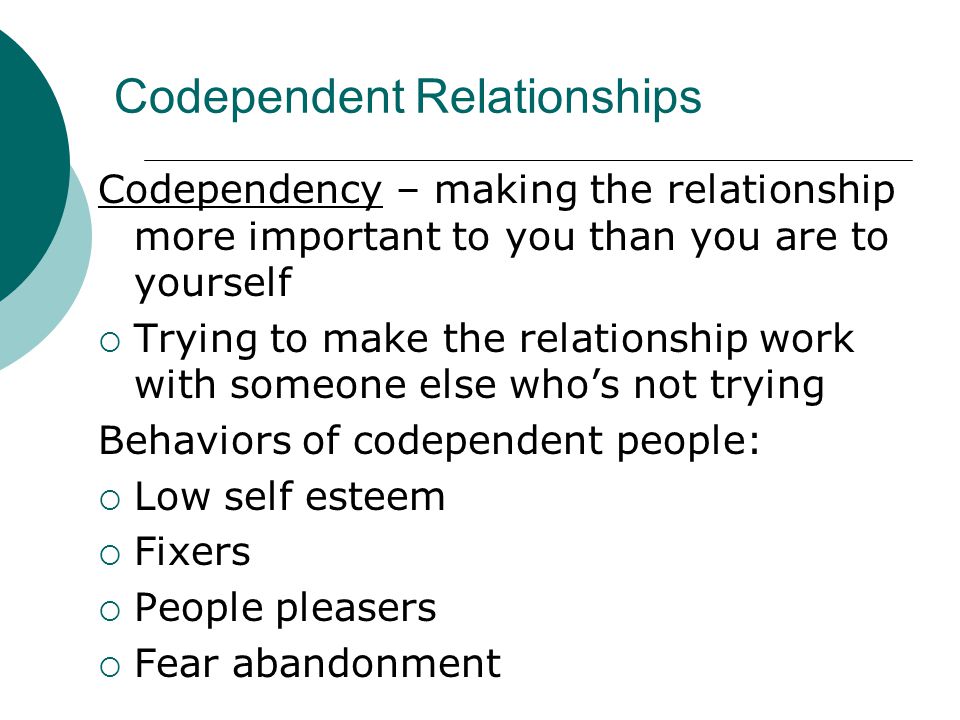 Codependent Relationships

Codependency – making the relationship more important to you than you are to yourself

○ Trying to make the relationship work with someone else who's not trying

Behaviors of codependent people:

○ Low self esteem
○ Fixers
○ People pleasers
○ Fear abandonment